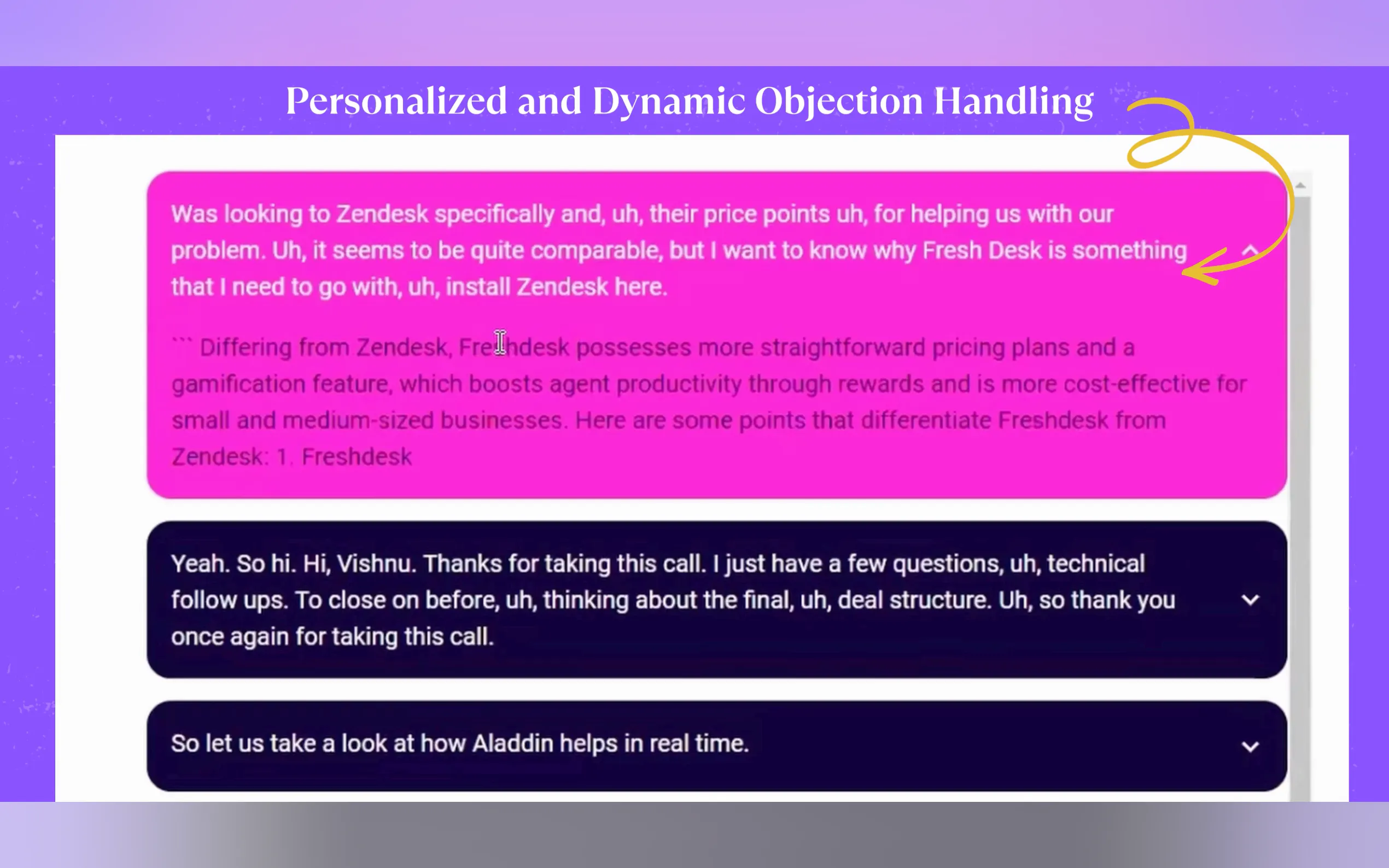 Personalized and Dynamic Objection Handling

Was looking to Zendesk specifically and, uh, their price points uh, for helping us with our problem. Uh, it seems to be quite comparable, but I want to know why Fresh Desk is something that I need to go with, uh, install Zendesk here.

``` Differing from Zendesk, Freshdesk possesses more straightforward pricing plans and a gamification feature, which boosts agent productivity through rewards and is more cost-effective for small and medium-sized businesses. Here are some points that differentiate Freshdesk from Zendesk: 1. Freshdesk

Yeah. So hi. Hi, Vishnu. Thanks for taking this call. I just have a few questions, uh, technical follow ups. To close on before, uh, thinking about the final, uh, deal structure. Uh, so thank you once again for taking this call.

So let us take a look at how Aladdin helps in real time.